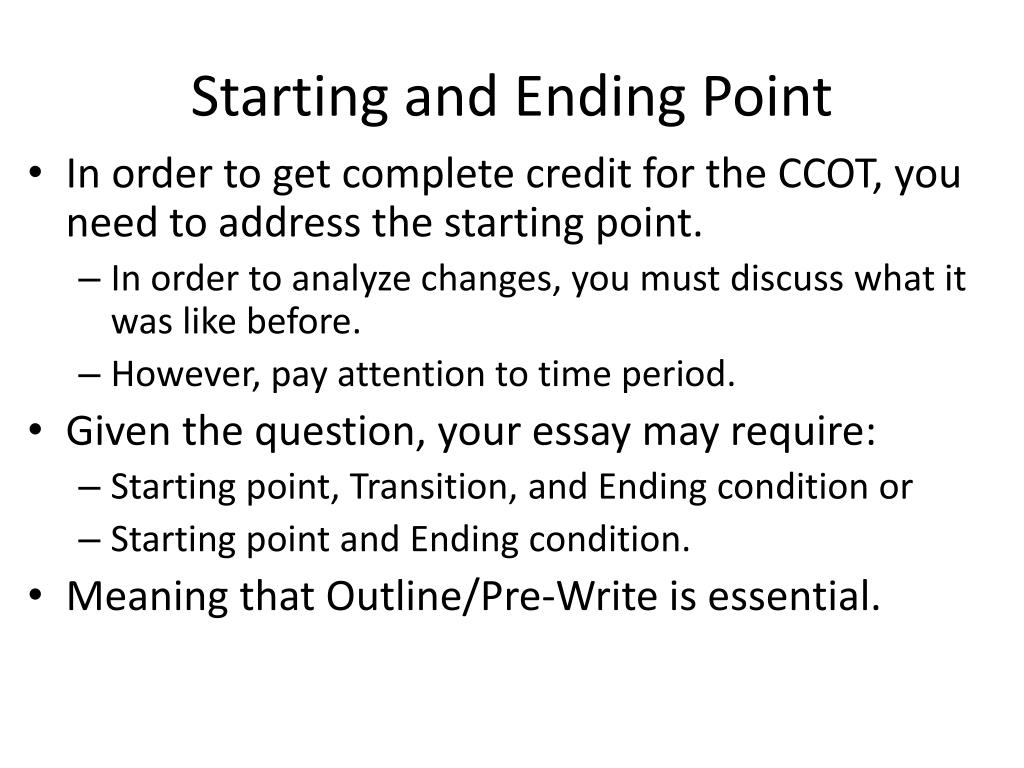 Starting and Ending Point

• In order to get complete credit for the CCOT, you need to address the starting point.
  – In order to analyze changes, you must discuss what it was like before.
  – However, pay attention to time period.
• Given the question, your essay may require:
  – Starting point, Transition, and Ending condition or
  – Starting point and Ending condition.
• Meaning that Outline/Pre-Write is essential.